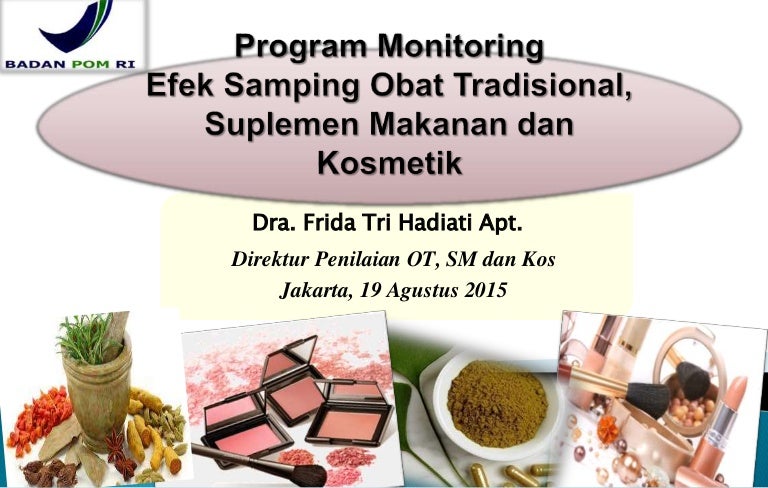 BADAN POM RI

Program Monitoring Efek Samping Obat Tradisional, Suplemen Makanan dan Kosmetik

Dra. Frida Tri Hadiati Apt.

Direktur Penilaian OT, SM dan Kos

Jakarta, 19 Agustus 2015